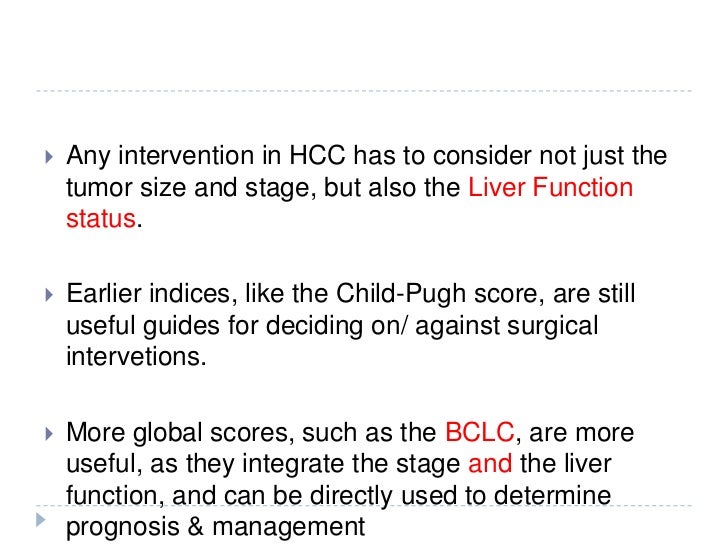 Any intervention in HCC has to consider not just the tumor size and stage, but also the Liver Function status.

Earlier indices, like the Child-Pugh score, are still useful guides for deciding on/ against surgical intervetions.

More global scores, such as the BCLC, are more useful, as they integrate the stage and the liver function, and can be directly used to determine prognosis & management